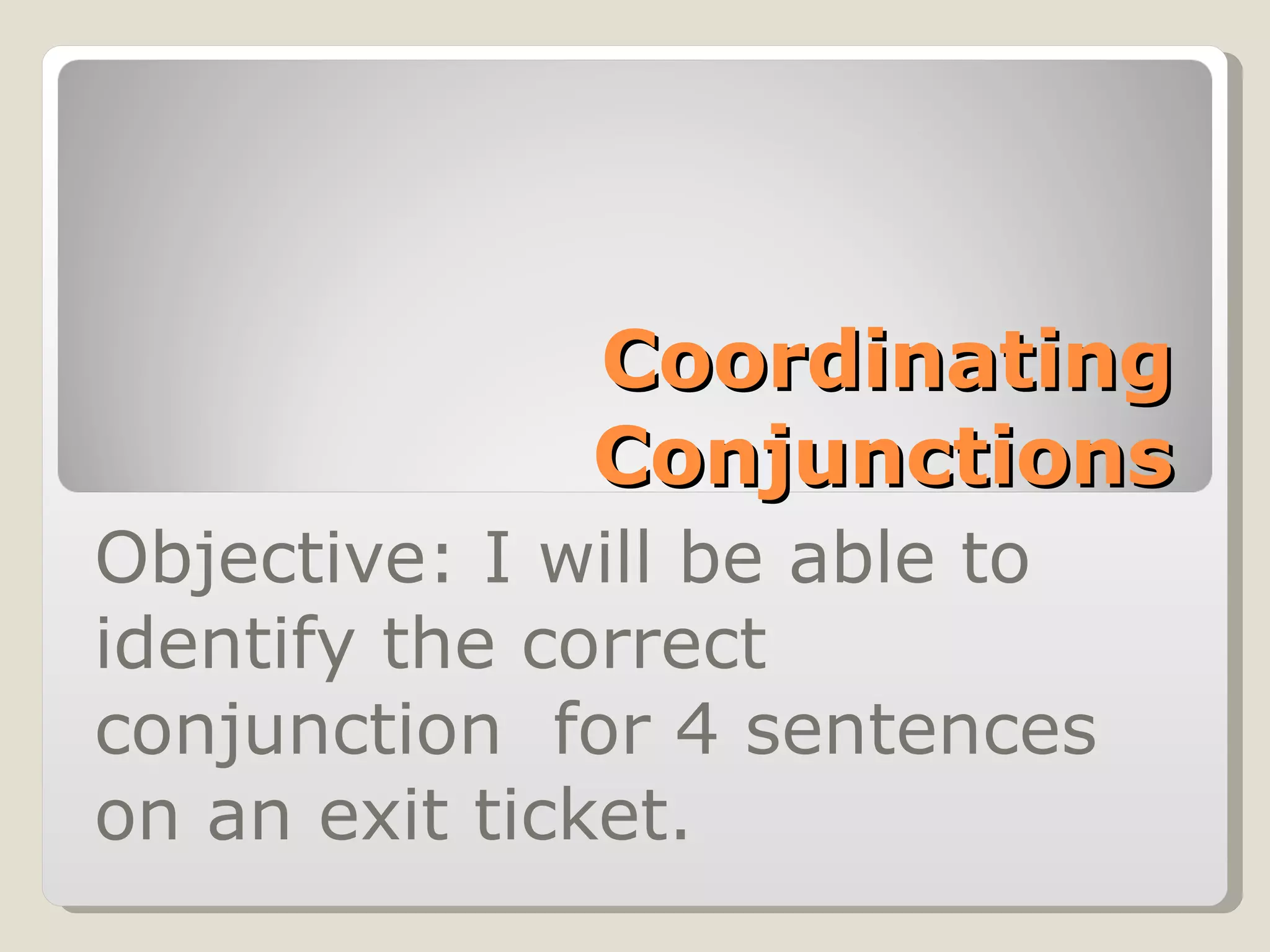 Coordinating Conjunctions

Objective: I will be able to identify the correct conjunction for 4 sentences on an exit ticket.